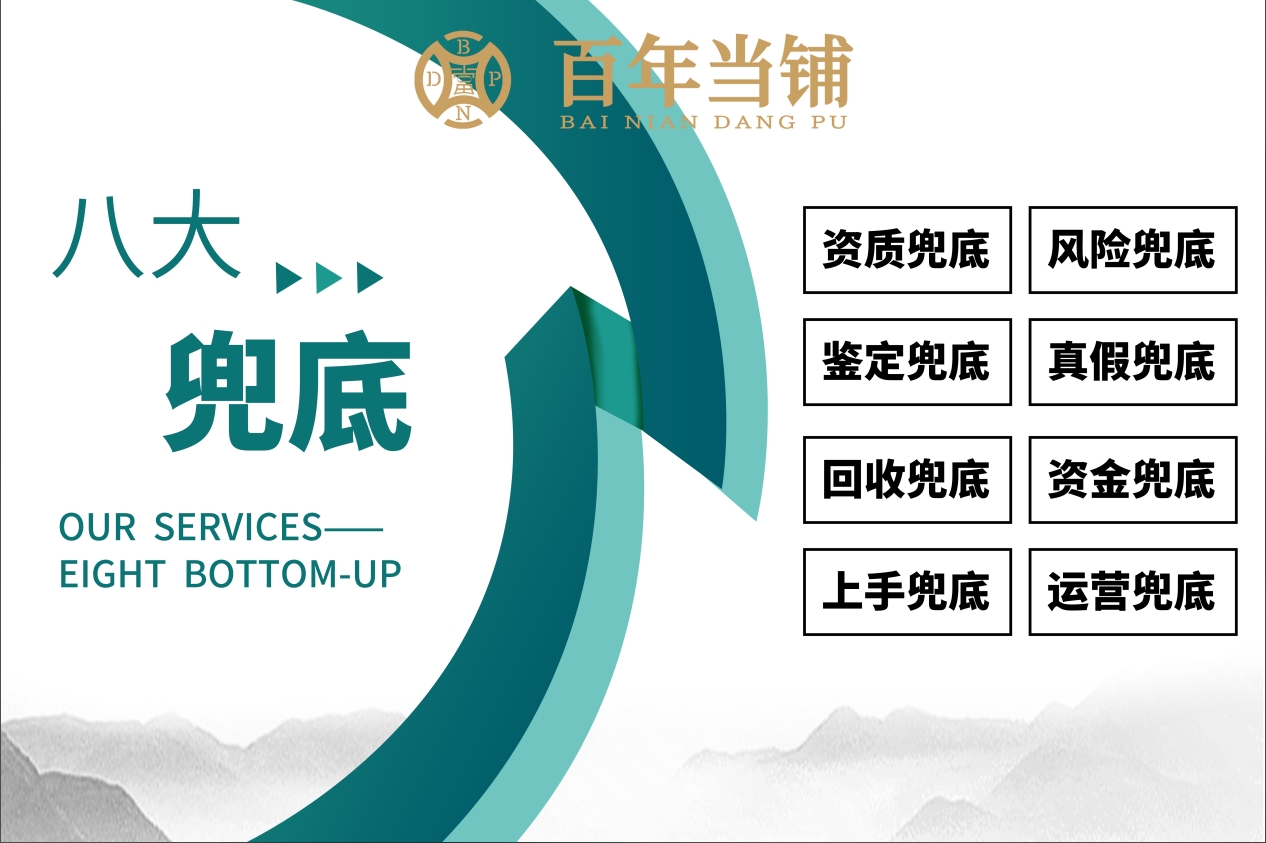 B
D P
N
百年当铺
BAI NIAN DANG PU

八大
兜底

OUR SERVICES——
EIGHT BOTTOM-UP

资质兜底
风险兜底
鉴定兜底
真假兜底
回收兜底
资金兜底
上手兜底
运营兜底